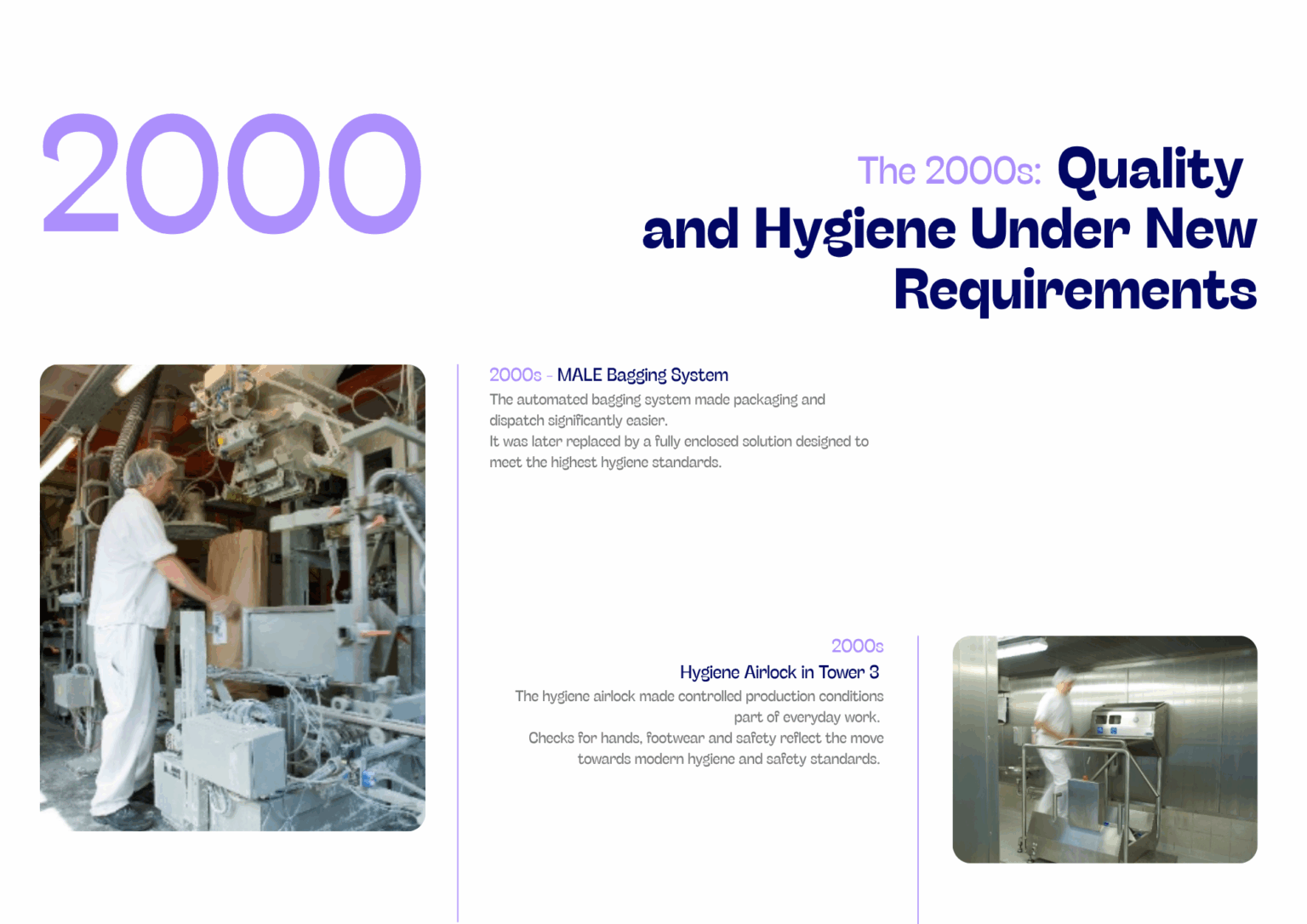 2000

The 2000s: Quality and Hygiene Under New Requirements

2000s - MALE Bagging System
The automated bagging system made packaging and dispatch significantly easier.
It was later replaced by a fully enclosed solution designed to meet the highest hygiene standards.

2000s
Hygiene Airlock in Tower 3
The hygiene airlock made controlled production conditions part of everyday work.
Checks for hands, footwear and safety reflect the move towards modern hygiene and safety standards.